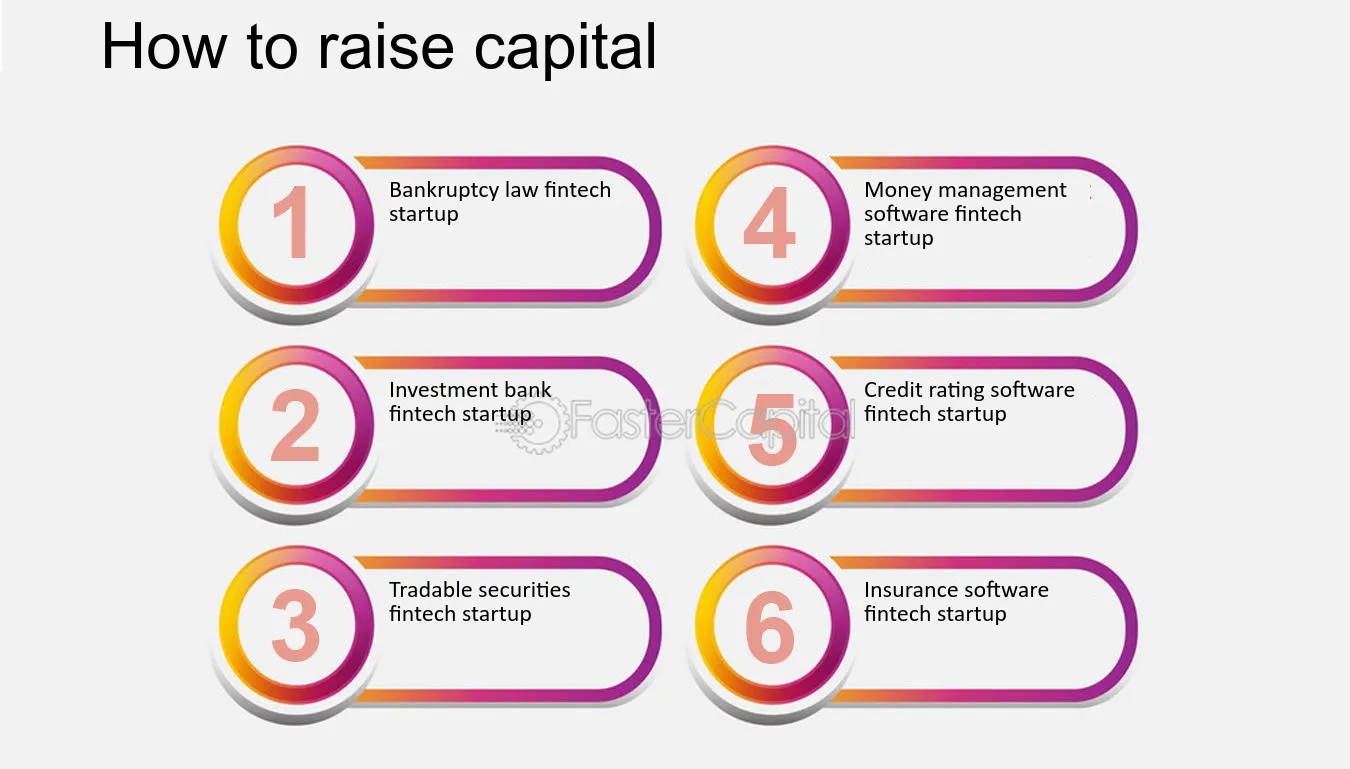 How to raise capital

1
Bankruptcy law fintech startup

2
Investment bank fintech startup

3
Tradable securities fintech startup

4
Money management software fintech startup

5
Credit rating software fintech startup

6
Insurance software fintech startup

FasterCapital